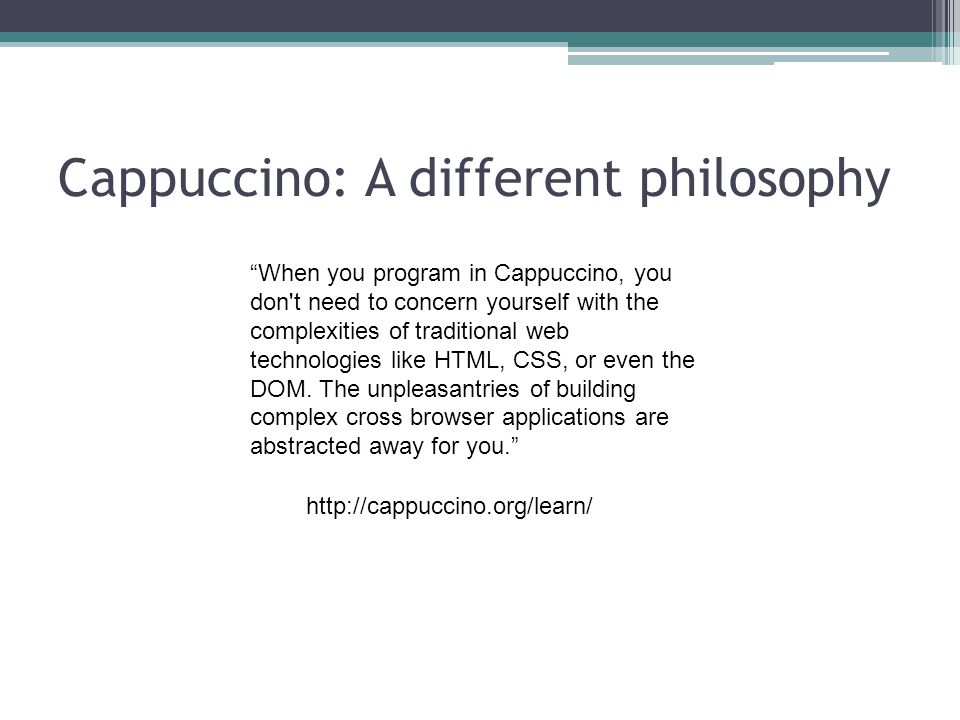 Cappuccino: A different philosophy

“When you program in Cappuccino, you don't need to concern yourself with the complexities of traditional web technologies like HTML, CSS, or even the DOM. The unpleasantries of building complex cross browser applications are abstracted away for you.”

http://cappuccino.org/learn/